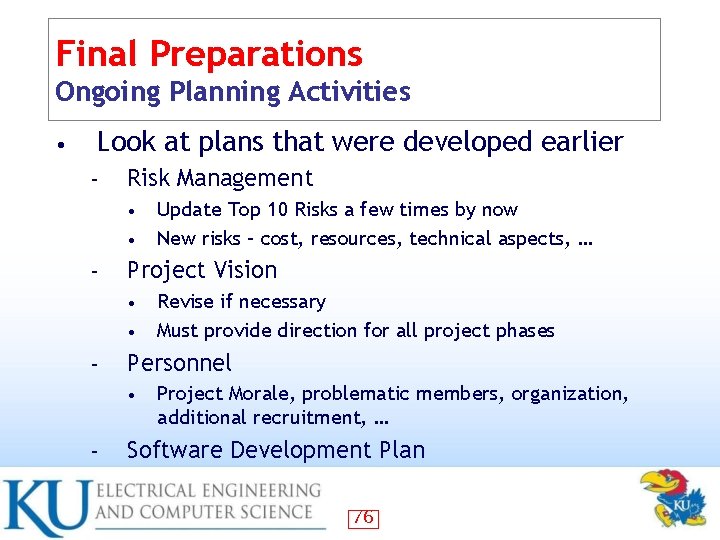 Final Preparations
Ongoing Planning Activities

• Look at plans that were developed earlier
  - Risk Management
    • Update Top 10 Risks a few times by now
    • New risks – cost, resources, technical aspects, …
  - Project Vision
    • Revise if necessary
    • Must provide direction for all project phases
  - Personnel
    • Project Morale, problematic members, organization, additional recruitment, …
  - Software Development Plan

KU ELECTRICAL ENGINEERING AND COMPUTER SCIENCE

76

KU